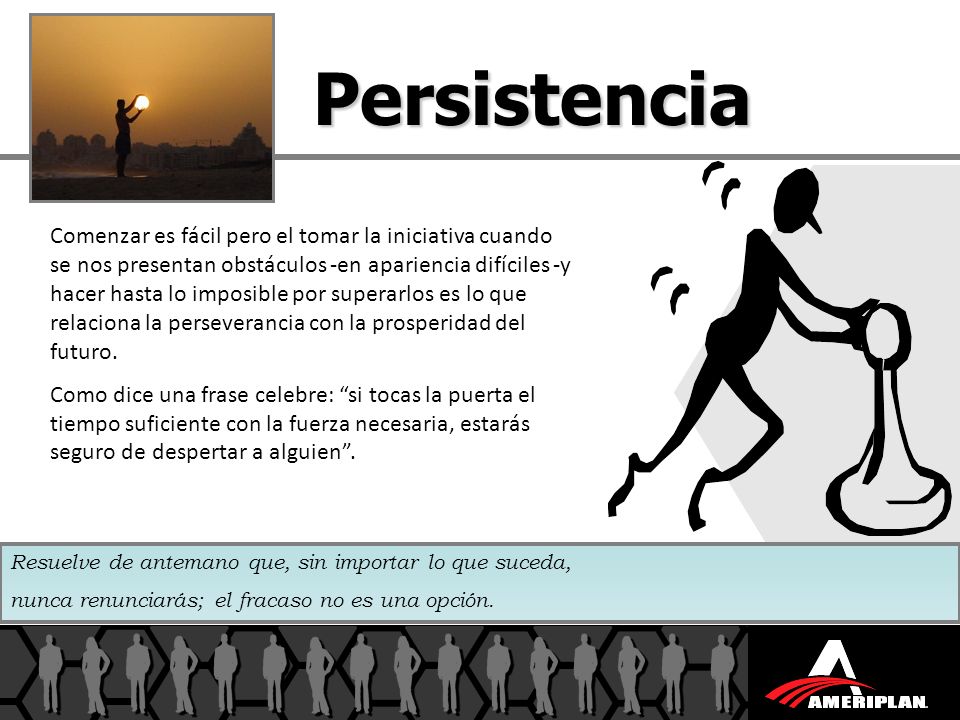 Persistencia

Comenzar es fácil pero el tomar la iniciativa cuando se nos presentan obstáculos -en apariencia difíciles -y hacer hasta lo imposible por superarlos es lo que relaciona la perseverancia con la prosperidad del futuro.

Como dice una frase celebre: “si tocas la puerta el tiempo suficiente con la fuerza necesaria, estarás seguro de despertar a alguien”.

Resuelve de antemano que, sin importar lo que suceda, nunca renunciarás; el fracaso no es una opción.

AMERIPLAN.